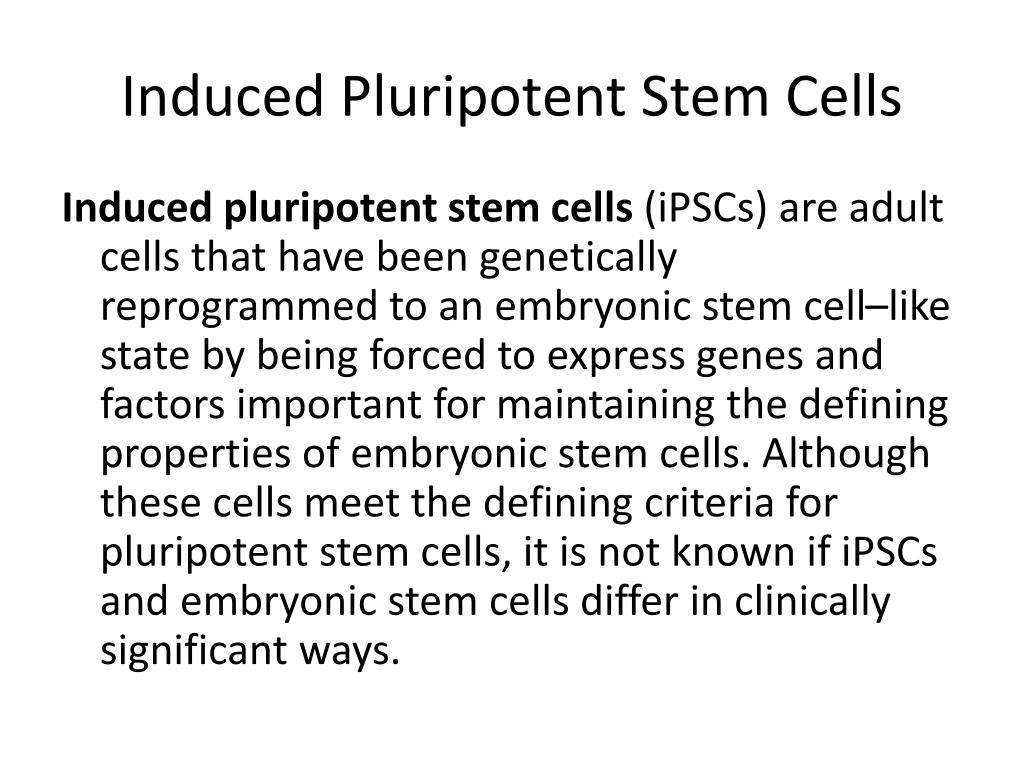 Induced Pluripotent Stem Cells

Induced pluripotent stem cells (iPSCs) are adult cells that have been genetically reprogrammed to an embryonic stem cell–like state by being forced to express genes and factors important for maintaining the defining properties of embryonic stem cells. Although these cells meet the defining criteria for pluripotent stem cells, it is not known if iPSCs and embryonic stem cells differ in clinically significant ways.